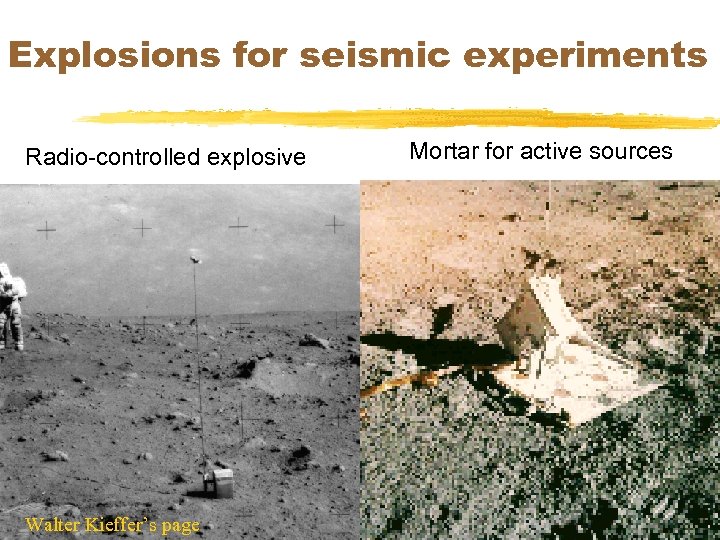 Explosions for seismic experiments

Radio-controlled explosive

Mortar for active sources

Walter Kieffer's page